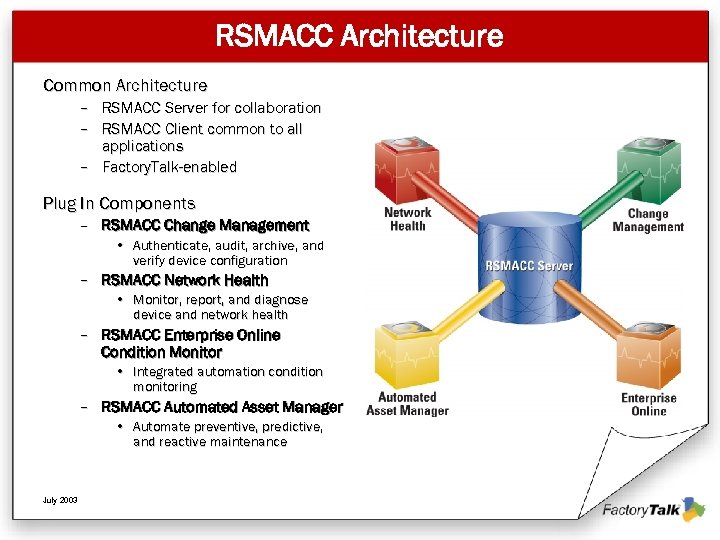 RSMACC Architecture

Common Architecture
– RSMACC Server for collaboration
– RSMACC Client common to all applications
– FactoryTalk-enabled

Plug In Components
– RSMACC Change Management
• Authenticate, audit, archive, and verify device configuration
– RSMACC Network Health
• Monitor, report, and diagnose device and network health
– RSMACC Enterprise Online Condition Monitor
• Integrated automation condition monitoring
– RSMACC Automated Asset Manager
• Automate preventive, predictive, and reactive maintenance

Network Health

Change Management

RSMACC Server

Automated Asset Manager

Enterprise Online

July 2003

FactoryTalk